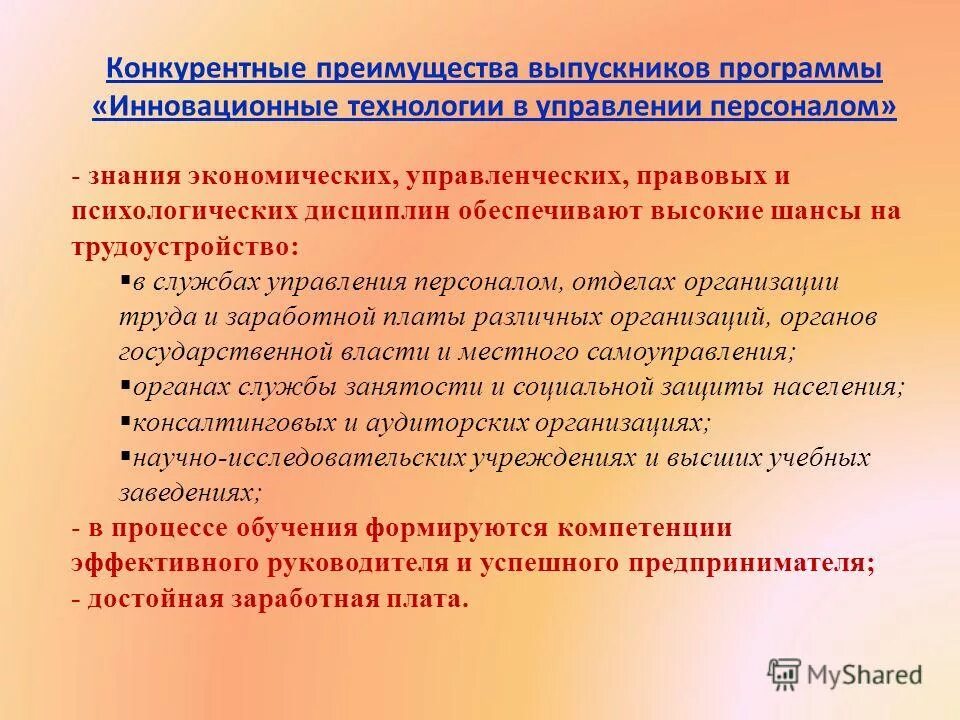 Конкурентные преимущества выпускников программы «Инновационные технологии в управлении персоналом»

- знания экономических, управленческих, правовых и психологических дисциплин обеспечивают высокие шансы на трудоустройство:

▪в службах управления персоналом, отделах организации труда и заработной платы различных организаций, органов государственной власти и местного самоуправления;

▪органах службы занятости и социальной защиты населения;

▪консалтинговых и аудиторских организациях;

▪научно-исследовательских учреждениях и высших учебных заведениях;

- в процессе обучения формируются компетенции эффективного руководителя и успешного предпринимателя;

- достойная заработная плата.

MyShared